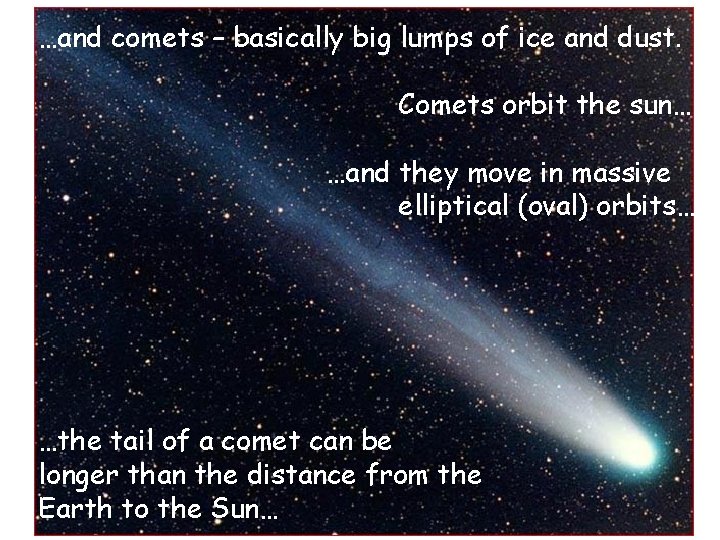 …and comets – basically big lumps of ice and dust.

Comets orbit the sun…

…and they move in massive elliptical (oval) orbits…

…the tail of a comet can be longer than the distance from the Earth to the Sun…